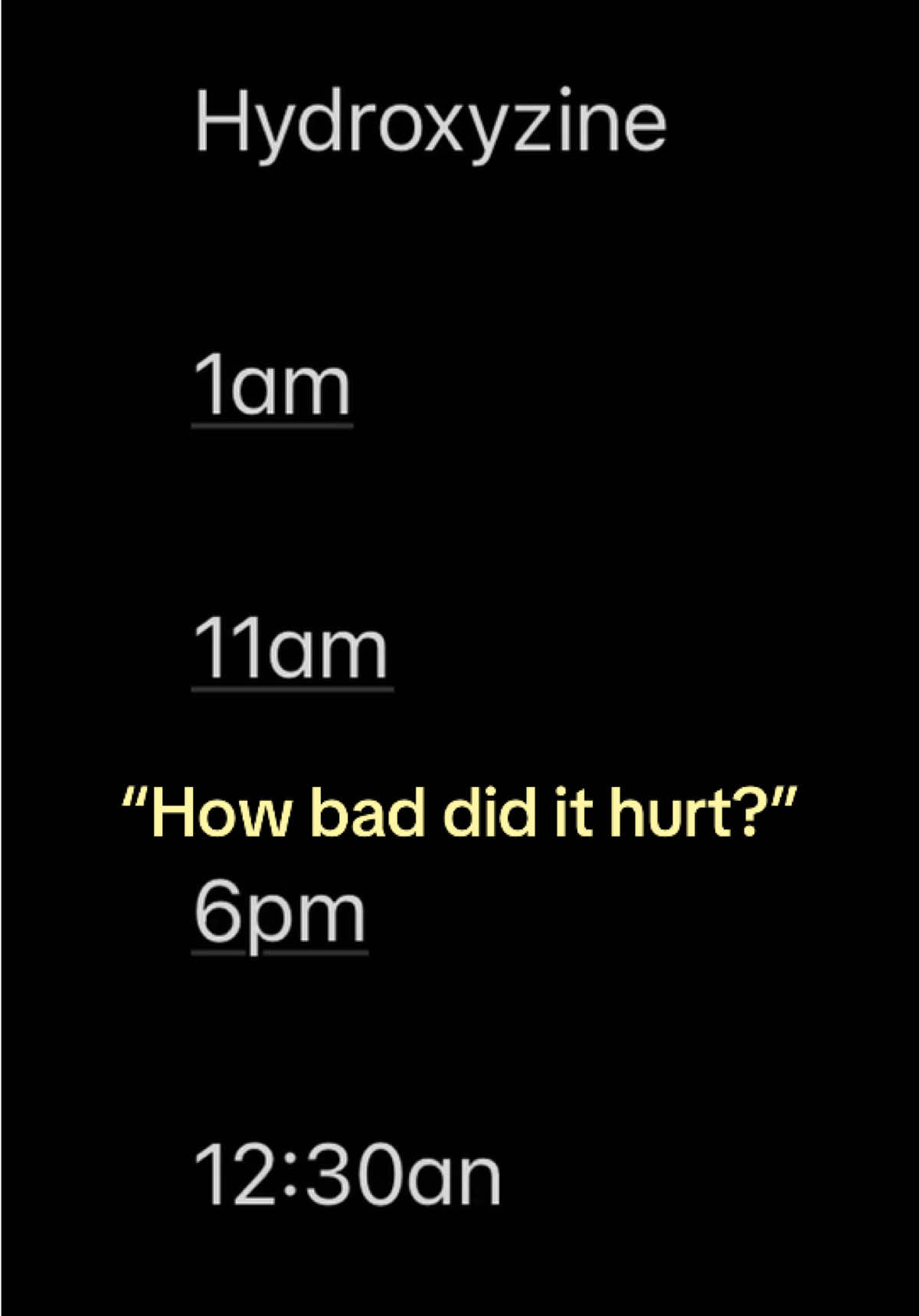 Hydroxyzine

1am

11am

“How bad did it hurt?”

6pm

12:30an